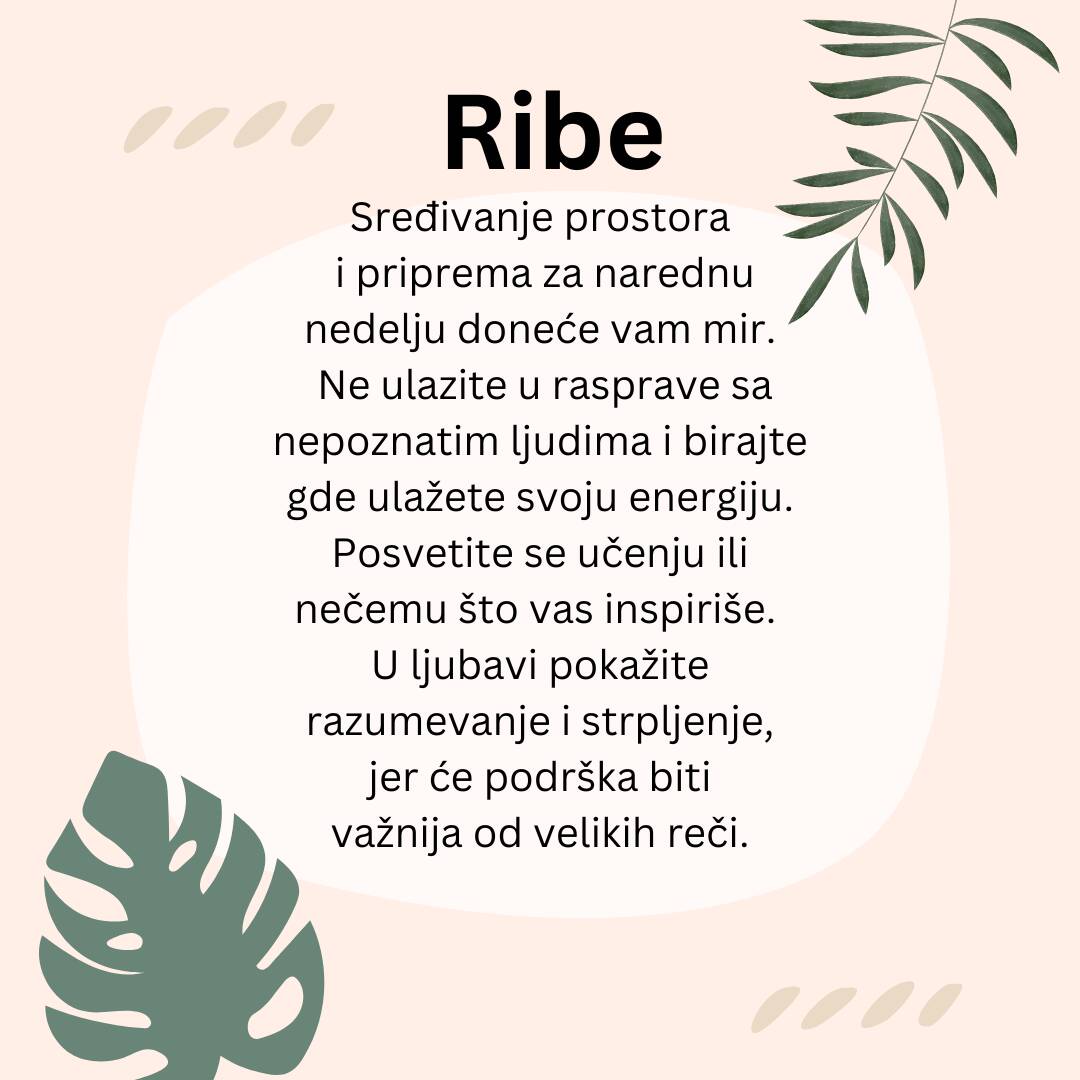 Ribe

Sređivanje prostora i priprema za narednu nedelju doneće vam mir. Ne ulazite u rasprave sa nepoznatim ljudima i birajte gde ulažete svoju energiju. Posvetite se učenju ili nečemu što vas inspiriše. U ljubavi pokažite razumevanje i strpljenje, jer će podrška biti važnija od velikih reči.